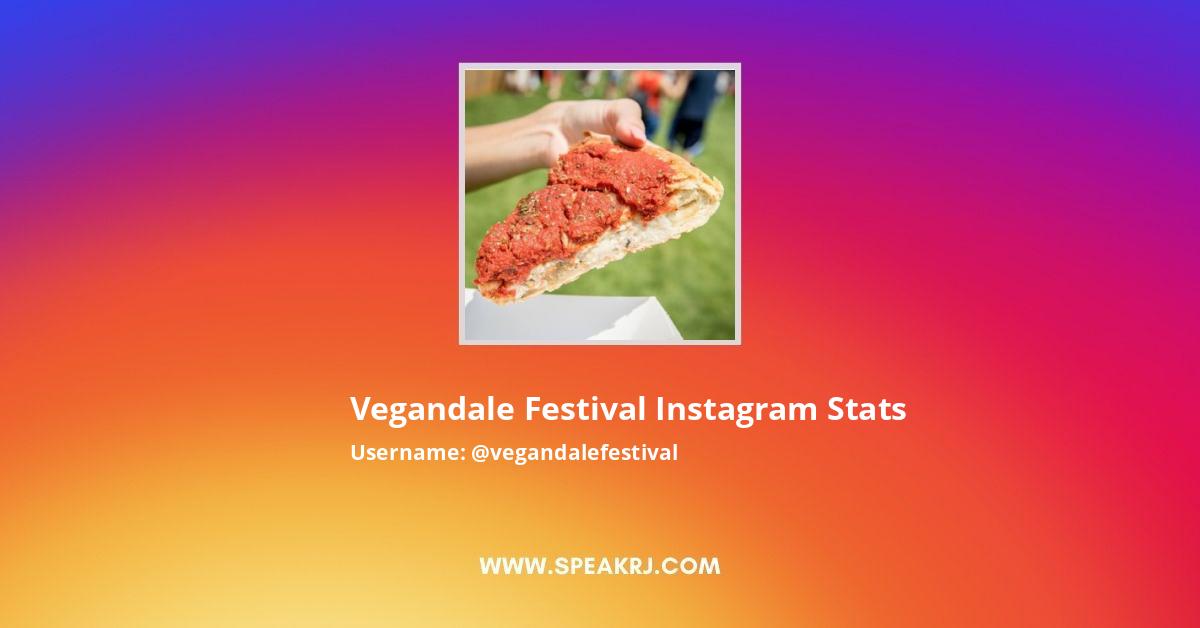 Vegandale Festival Instagram Stats

Username: @vegandalefestival

WWW.SPEAKRJ.COM